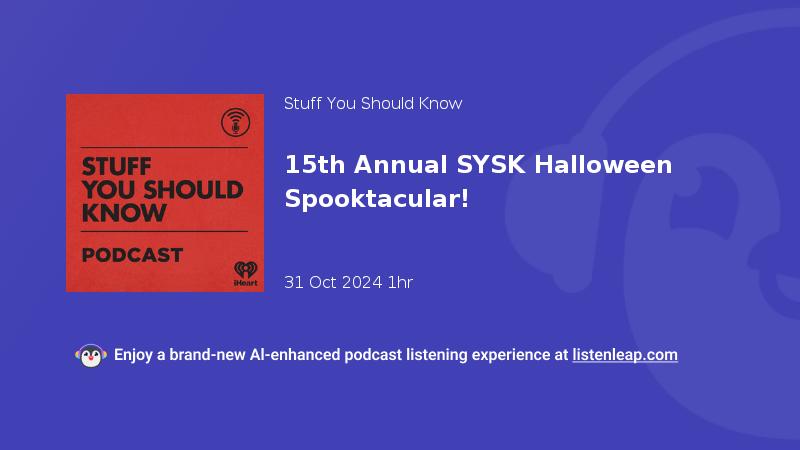 STUFF YOU SHOULD KNOW

PODCAST

iHeart

Stuff You Should Know

15th Annual SYSK Halloween Spooktacular!

31 Oct 2024 1hr

Enjoy a brand-new AI-enhanced podcast listening experience at listenleap.com